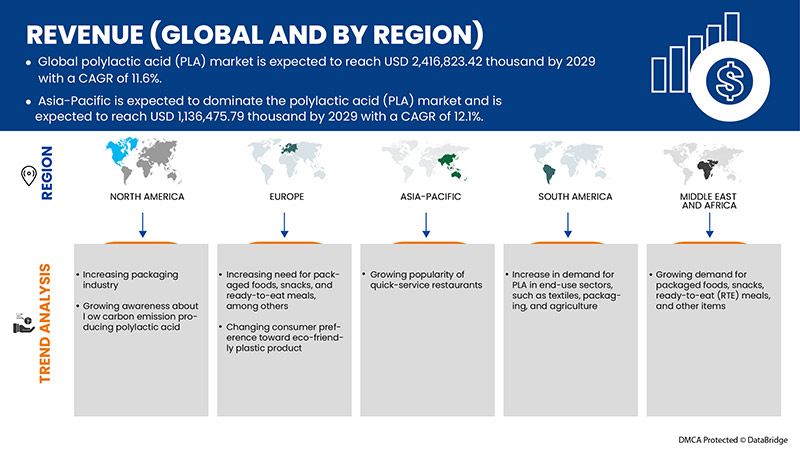 REVENUE (GLOBAL AND BY REGION)

• Global polylactic acid (PLA) market is expected to reach USD 2,416,823.42 thousand by 2029 with a CAGR of 11.6%.

• Asia-Pacific is expected to dominate the polylactic acid (PLA) market and is expected to reach USD 1,136,475.79 thousand by 2029 with a CAGR of 12.1%.

REGION

NORTH AMERICA

EUROPE

ASIA-PACIFIC

SOUTH AMERICA

MIDDLE EAST AND AFRICA

TREND ANALYSIS

• Increasing packaging industry

• Growing awareness about l ow carbon emission producing polylactic acid

• Increasing need for packaged foods, snacks, and ready-to-eat meals, among others

• Changing consumer preference toward eco-friendly plastic product

• Growing popularity of quick-service restaurants

• Increase in demand for PLA in end-use sectors, such as textiles, packaging, and agriculture

• Growing demand for packaged foods, snacks, ready-to-eat (RTE) meals, and other items

DMCA Protected © DataBridge